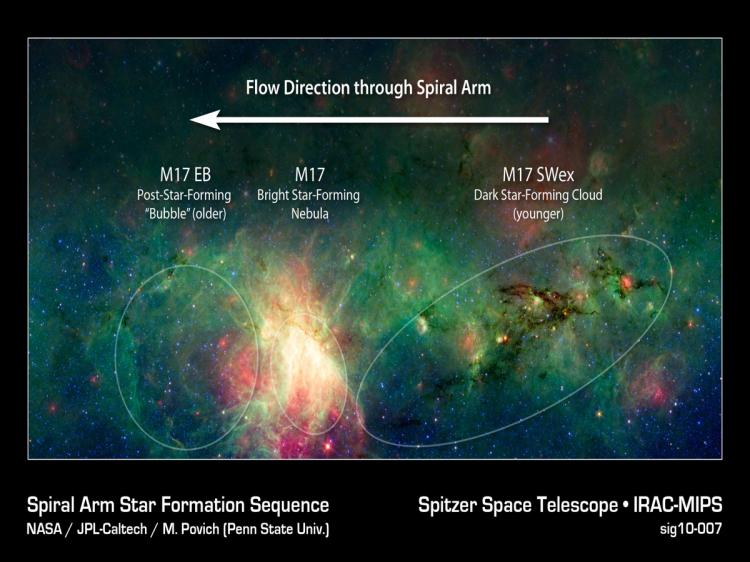 Flow Direction through Spiral Arm

M17 EB
Post-Star-Forming
"Bubble" (older)

M17
Bright Star-Forming
Nebula

M17 SWex
Dark Star-Forming Cloud
(younger)

Spiral Arm Star Formation Sequence
NASA / JPL-Caltech / M. Povich (Penn State Univ.)

Spitzer Space Telescope • IRAC-MIPS
sig10-007